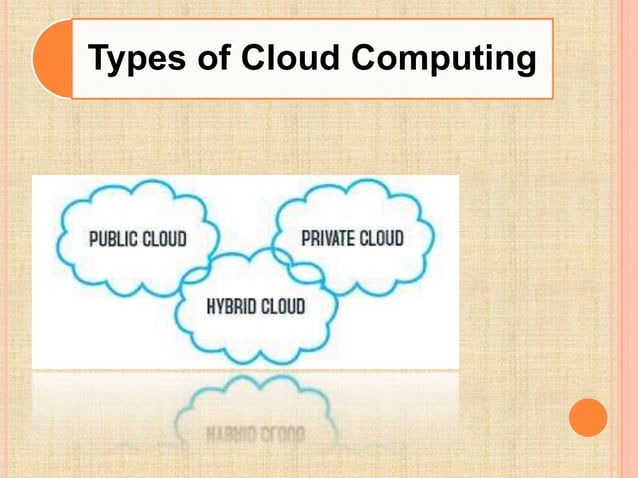 Types of Cloud Computing

PUBLIC CLOUD

PRIVATE CLOUD

HYBRID CLOUD